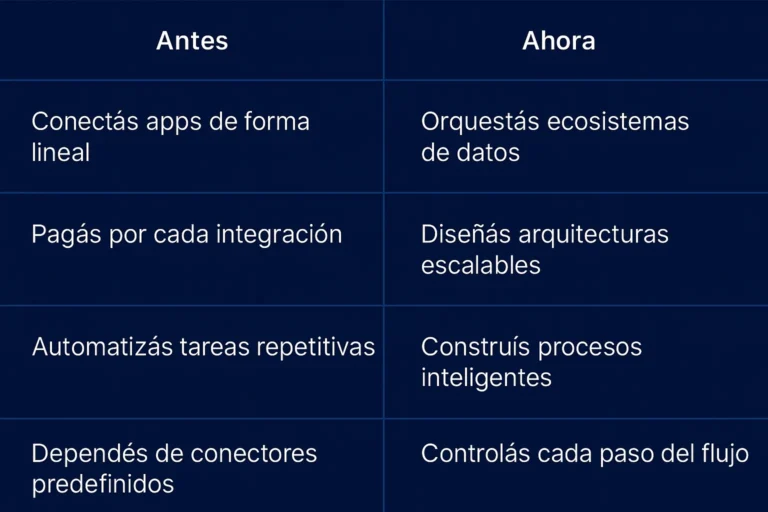 | Antes | Ahora |
|---|---|
| Conectás apps de forma lineal | Orquestás ecosistemas de datos |
| Pagás por cada integración | Diseñás arquitecturas escalables |
| Automatizás tareas repetitivas | Construís procesos inteligentes |
| Dependés de conectores predefinidos | Controlás cada paso del flujo |